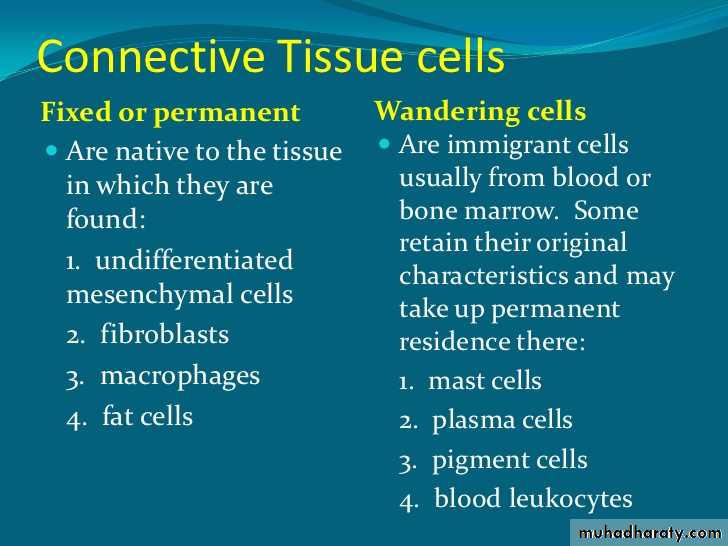 Connective Tissue cells

Fixed or permanent

Are native to the tissue in which they are found:

1. undifferentiated mesenchymal cells

2. fibroblasts

3. macrophages

4. fat cells

Wandering cells

Are immigrant cells usually from blood or bone marrow. Some retain their original characteristics and may take up permanent residence there:

1. mast cells

2. plasma cells

3. pigment cells

4. blood leukocytes

muhadharaty.com